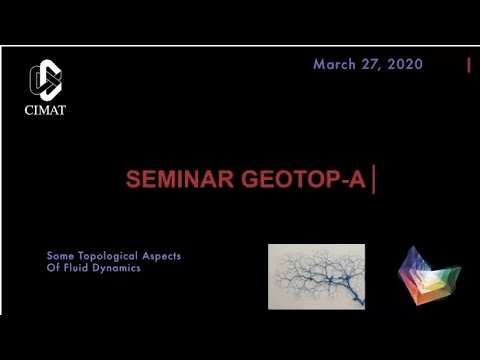 CIMAT

March 27, 2020

SEMINAR GEOTOP-A

Some Topological Aspects
Of Fluid Dynamics